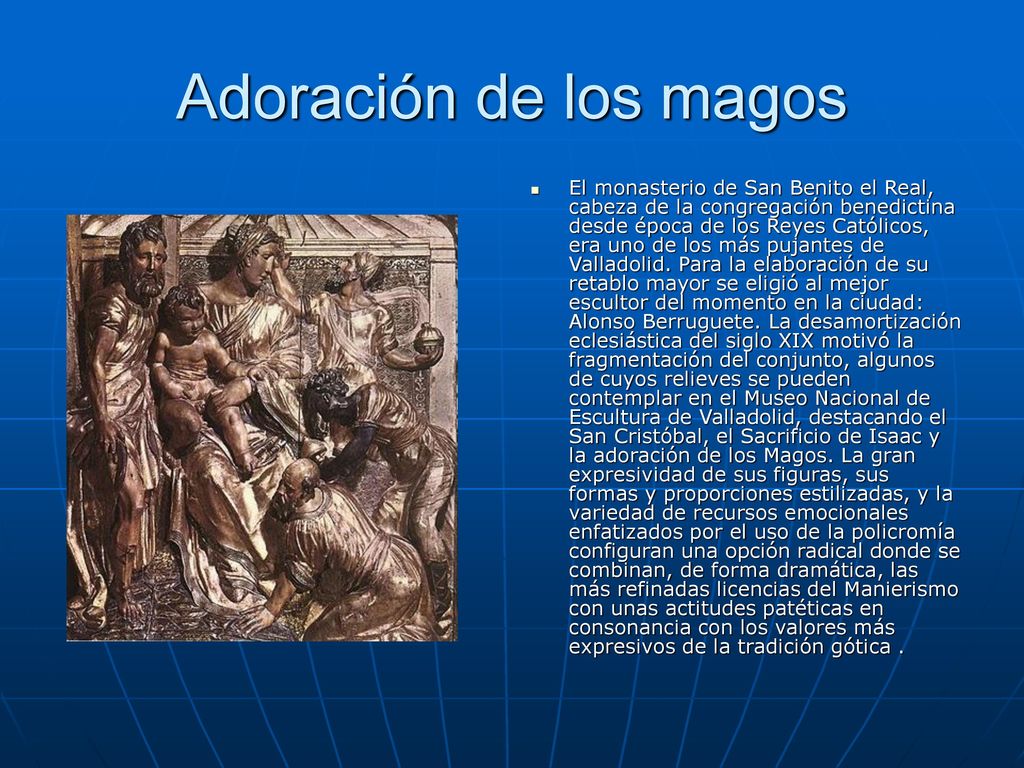 Adoración de los magos

El monasterio de San Benito el Real, cabeza de la congregación benedictina desde época de los Reyes Católicos, era uno de los más pujantes de Valladolid. Para la elaboración de su retablo mayor se eligió al mejor escultor del momento en la ciudad: Alonso Berruguete. La desamortización eclesiástica del siglo XIX motivó la fragmentación del conjunto, algunos de cuyos relieves se pueden contemplar en el Museo Nacional de Escultura de Valladolid, destacando el San Cristóbal, el Sacrificio de Isaac y la adoración de los Magos. La gran expresividad de sus figuras, sus formas y proporciones estilizadas, y la variedad de recursos emocionales enfatizados por el uso de la policromía configuran una opción radical donde se combinan, de forma dramática, las más refinadas licencias del Manierismo con unas actitudes patéticas en consonancia con los valores más expresivos de la tradición gótica .